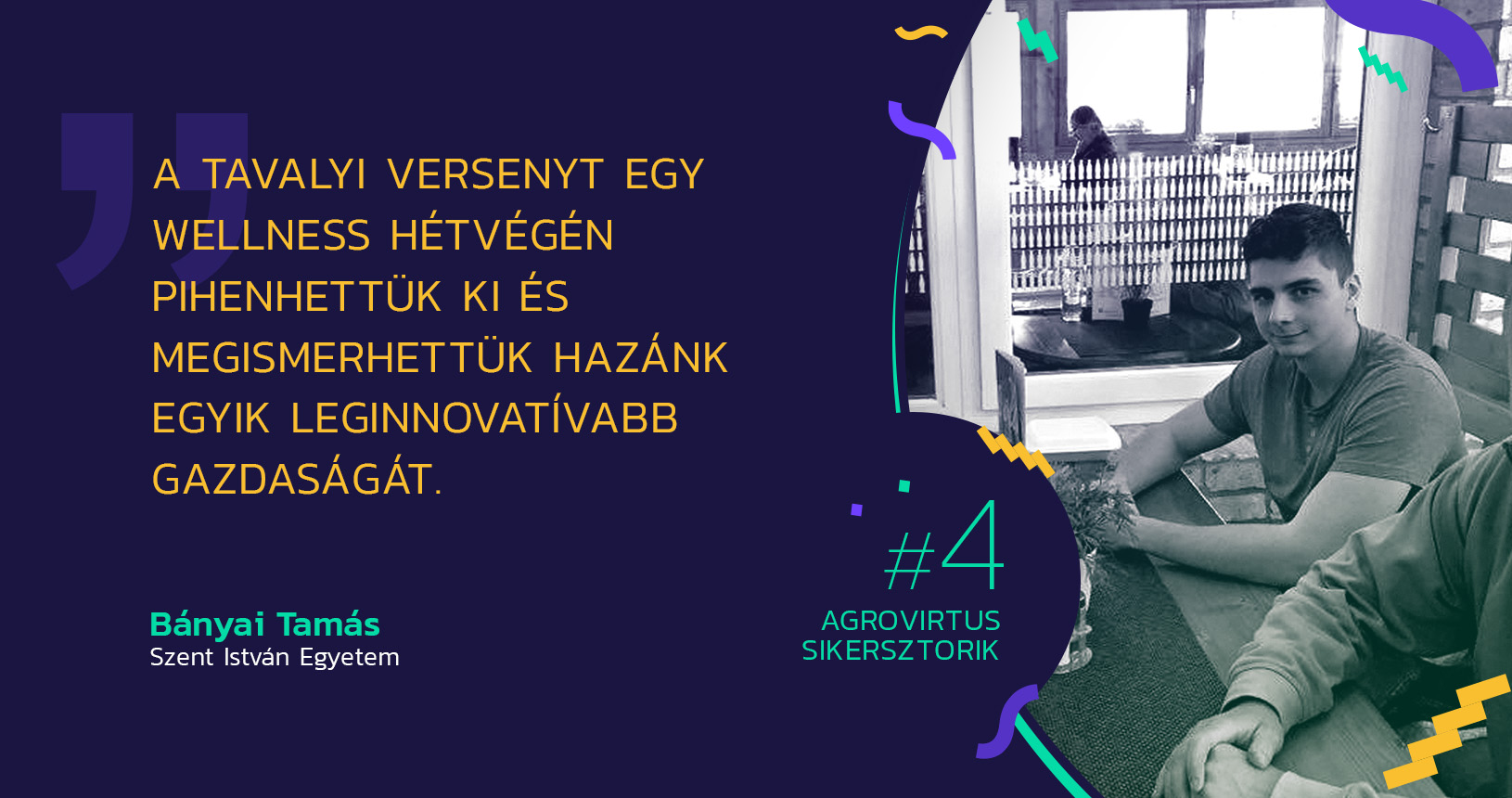 A TAVALYI VERSENYT EGY WELLNESS HÉTVÉGÉN PIHENHETTÜK KI ÉS MEGISMERHETTÜK HAZÁNK EGYIK LEGINNOVATÍVABB GAZDASÁGÁT.

Bányai Tamás
Szent István Egyetem

#4
AGROVIRTUS
SIKERSZTORIK